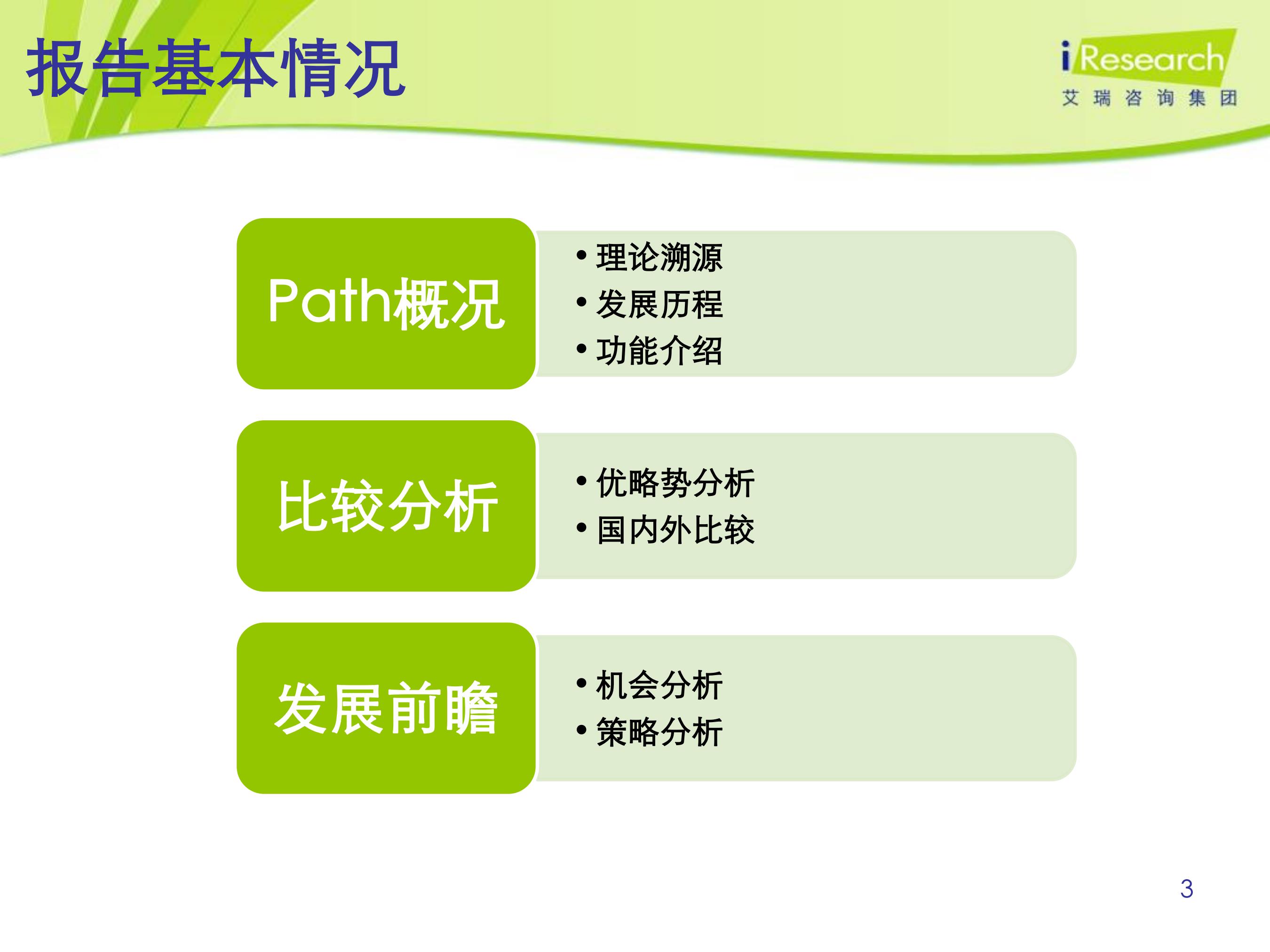 报告基本情况

iResearch
艾瑞咨询集团

Path概况

• 理论溯源
• 发展历程
• 功能介绍

比较分析

• 优略势分析
• 国内外比较

发展前瞻

• 机会分析
• 策略分析

3